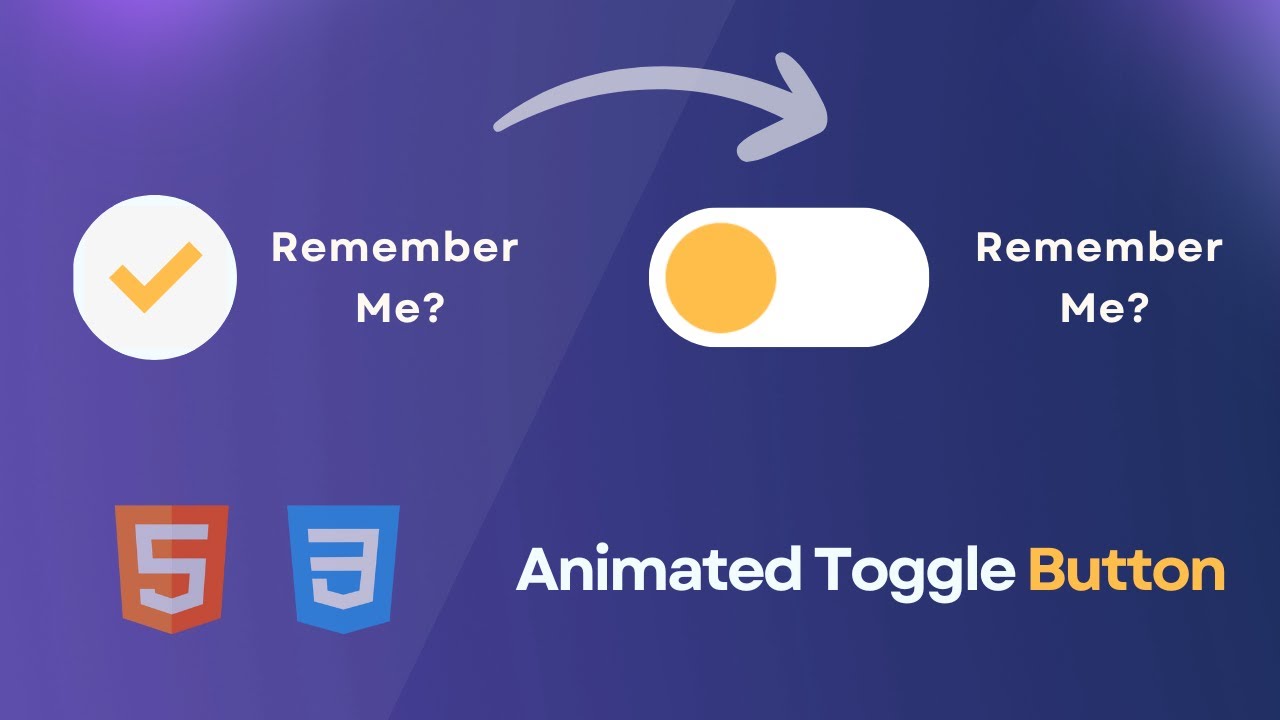 Remember Me?

Remember Me?

5

3

Animated Toggle Button